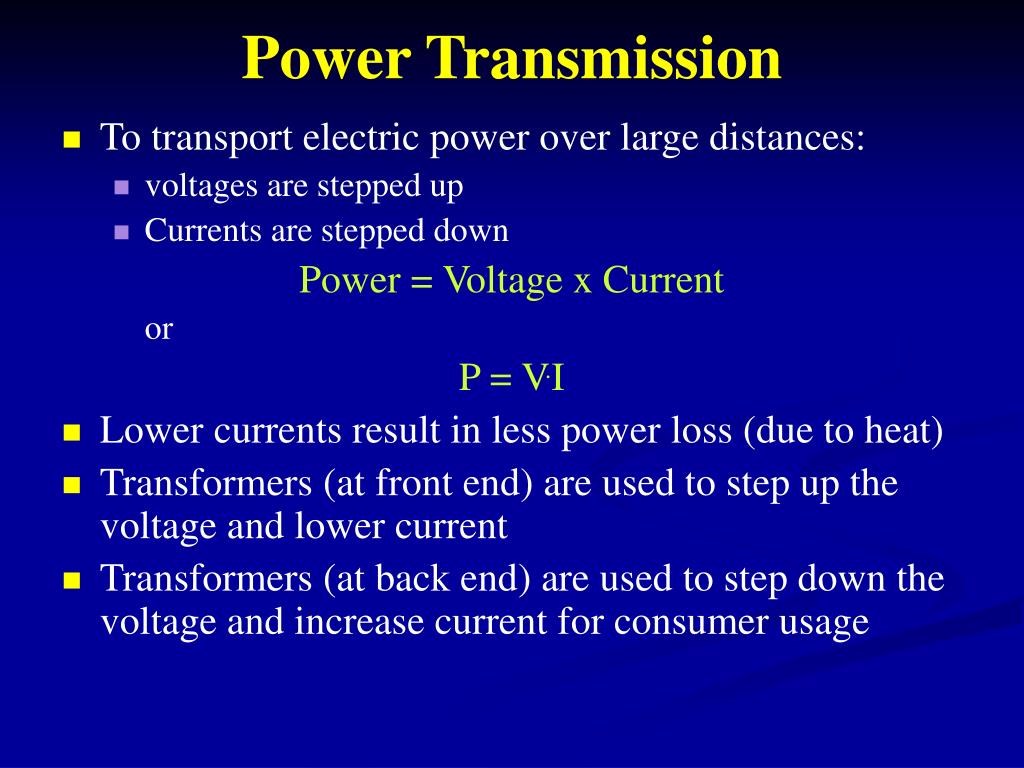 Power Transmission

- To transport electric power over large distances:
  - voltages are stepped up
  - Currents are stepped down

Power = Voltage x Current

or

$P = V \cdot I$

- Lower currents result in less power loss (due to heat)
- Transformers (at front end) are used to step up the voltage and lower current
- Transformers (at back end) are used to step down the voltage and increase current for consumer usage